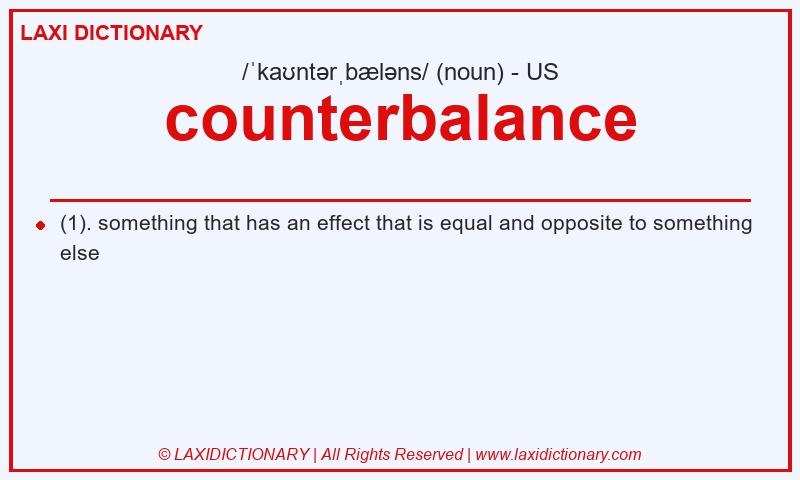 LAXI DICTIONARY

/ˈkaʊntərˌbæləns/ (noun) - US

counterbalance

(1). something that has an effect that is equal and opposite to something else

© LAXIDICTIONARY | All Rights Reserved | www.laxidictionary.com